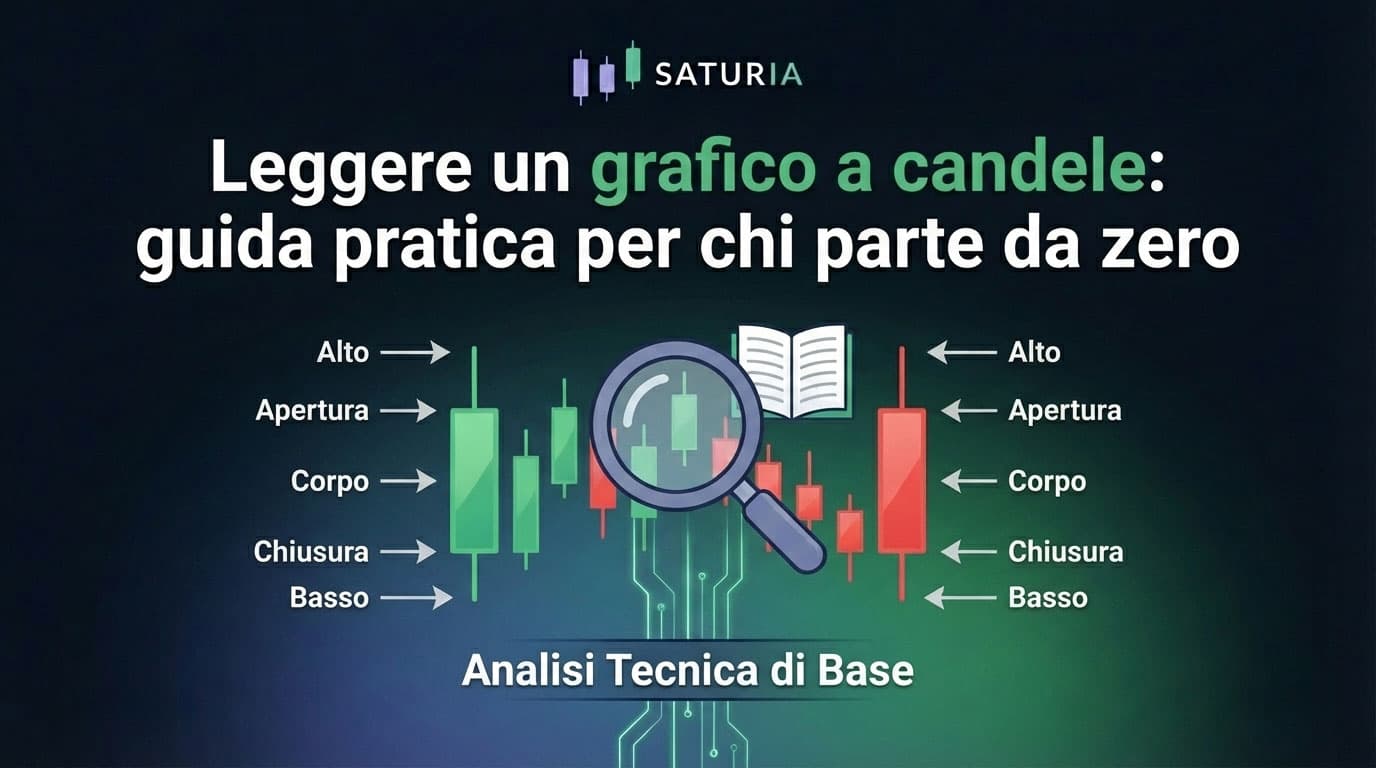 SATURIA

Leggere un grafico a candele: guida pratica per chi parte da zero

Alto
Apertura
Corpo
Chiusura
Basso

Alto
Apertura
Corpo
Chiusura
Basso

Analisi Tecnica di Base